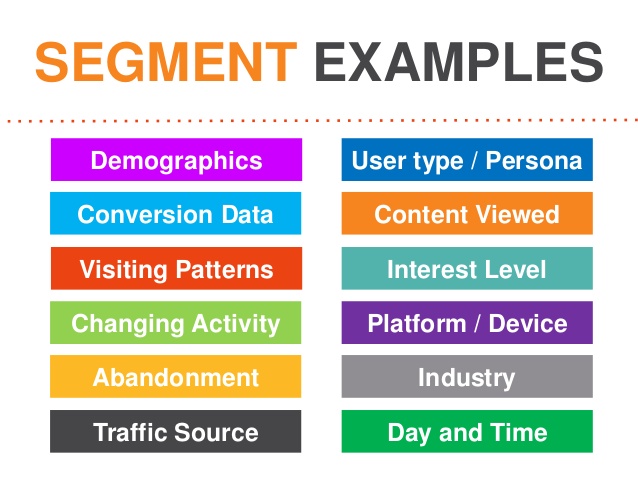 SEGMENT EXAMPLES

Demographics

Conversion Data

Visiting Patterns

Changing Activity

Abandonment

Traffic Source

User type / Persona

Content Viewed

Interest Level

Platform / Device

Industry

Day and Time